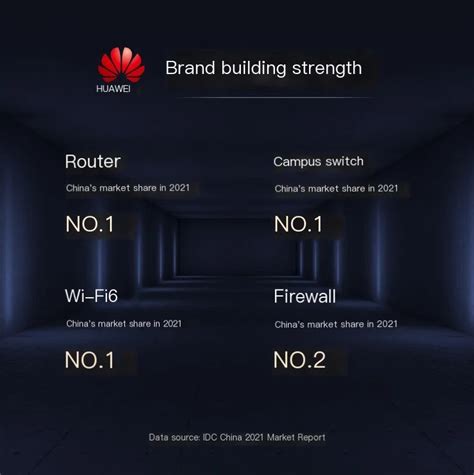 HUAWEI

Brand building strength

Router

China's market share in 2021

NO.1

Campus switch

China's market share in 2021

NO.1

Wi-Fi6

China's market share in 2021

NO.1

Firewall

China's market share in 2021

NO.2

Data source: IDC China 2021 Market Report